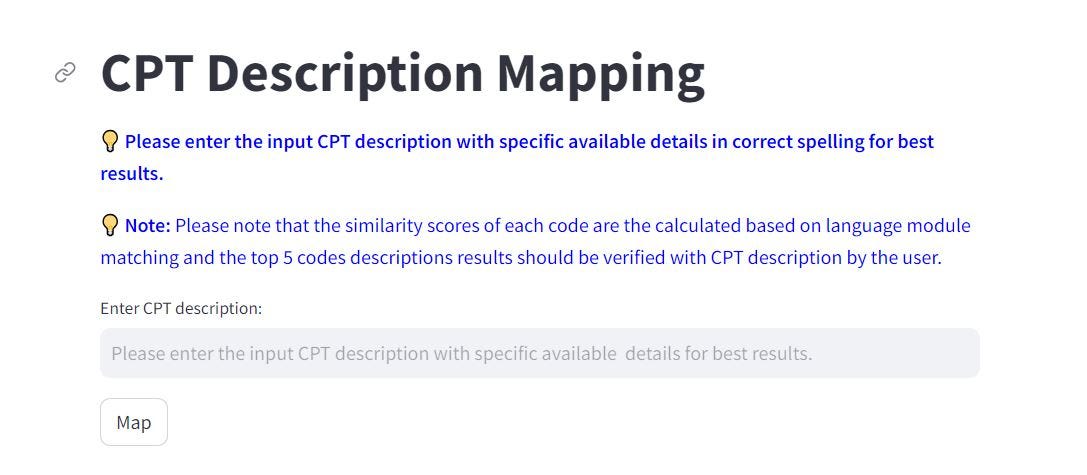 CPT Description Mapping

💡 Please enter the input CPT description with specific available details in correct spelling for best results.

💡 Note: Please note that the similarity scores of each code are the calculated based on language module matching and the top 5 codes descriptions results should be verified with CPT description by the user.

Enter CPT description:

Please enter the input CPT description with specific available details for best results.

Map